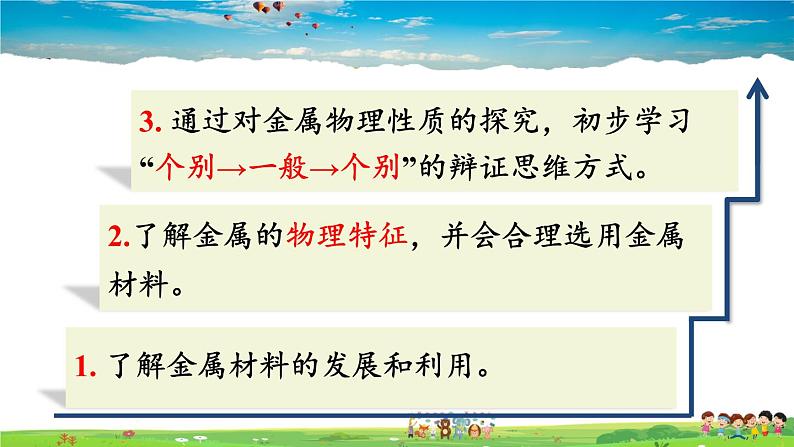 3. 通过对金属物理性质的探究，初步学习“个别→一般→个别”的辩证思维方式。

2.了解金属的物理特征，并会合理选用金属材料。

1. 了解金属材料的发展和利用。